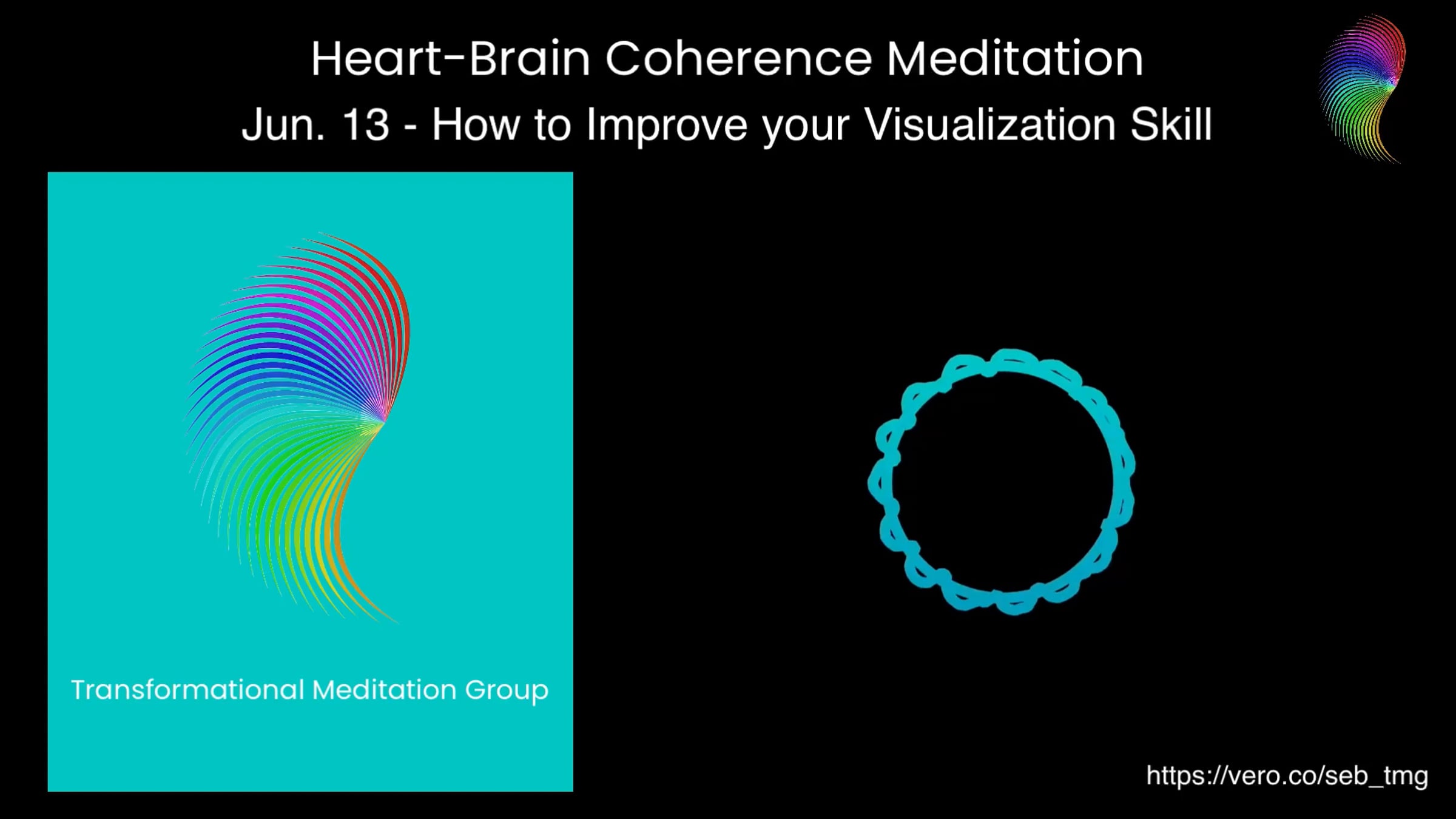 Heart-Brain Coherence Meditation
Jun. 13 - How to Improve your Visualization Skill

Transformational Meditation Group

https://vero.co/seb_tmg